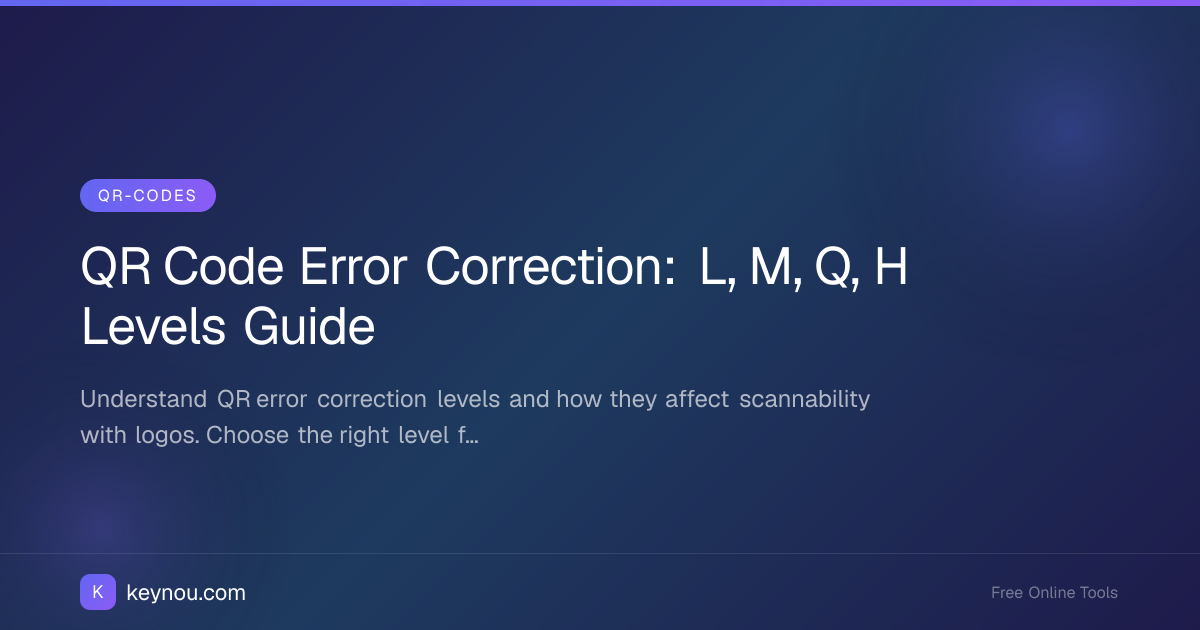 QR-CODES

QR Code Error Correction: L, M, Q, H Levels Guide

Understand QR error correction levels and how they affect scannability with logos. Choose the right level f...

K keynou.com

Free Online Tools